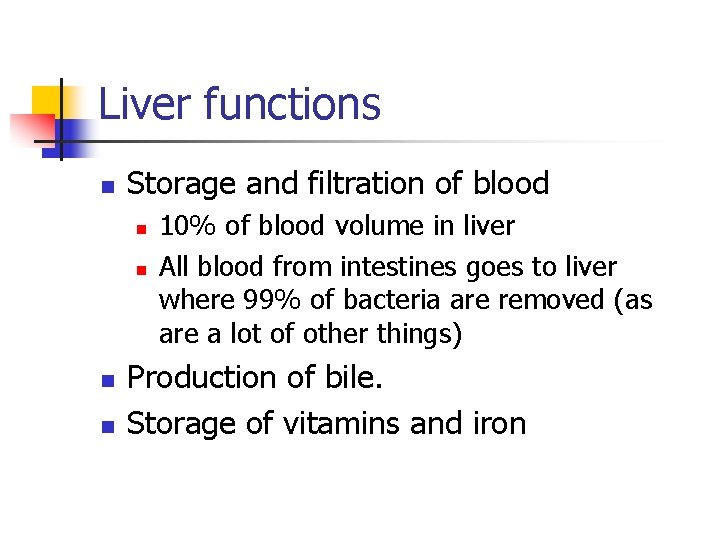 Liver functions

- Storage and filtration of blood
  - 10% of blood volume in liver
  - All blood from intestines goes to liver where 99% of bacteria are removed (as are a lot of other things)
- Production of bile.
- Storage of vitamins and iron